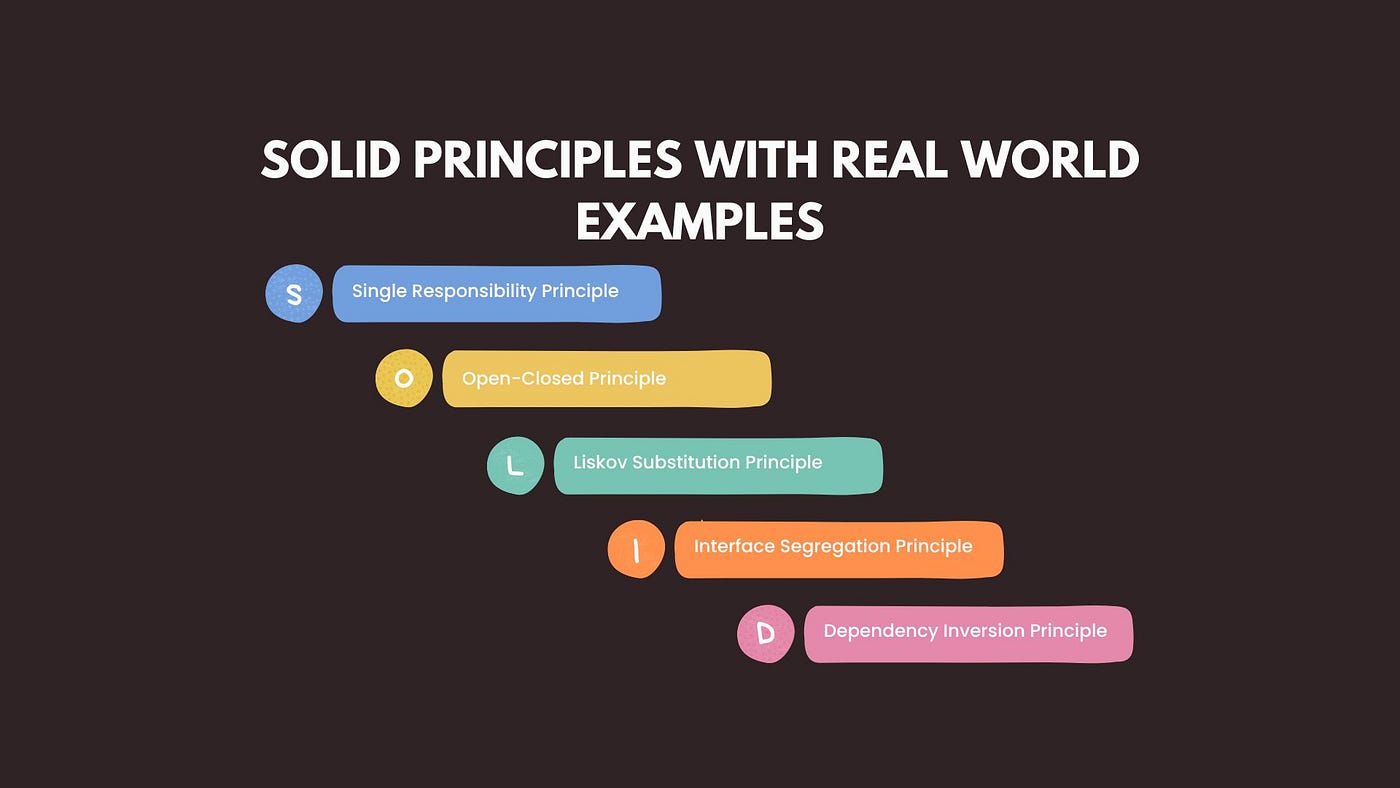 SOLID PRINCIPLES WITH REAL WORLD EXAMPLES

S Single Responsibility Principle

O Open-Closed Principle

L Liskov Substitution Principle

I Interface Segregation Principle

D Dependency Inversion Principle